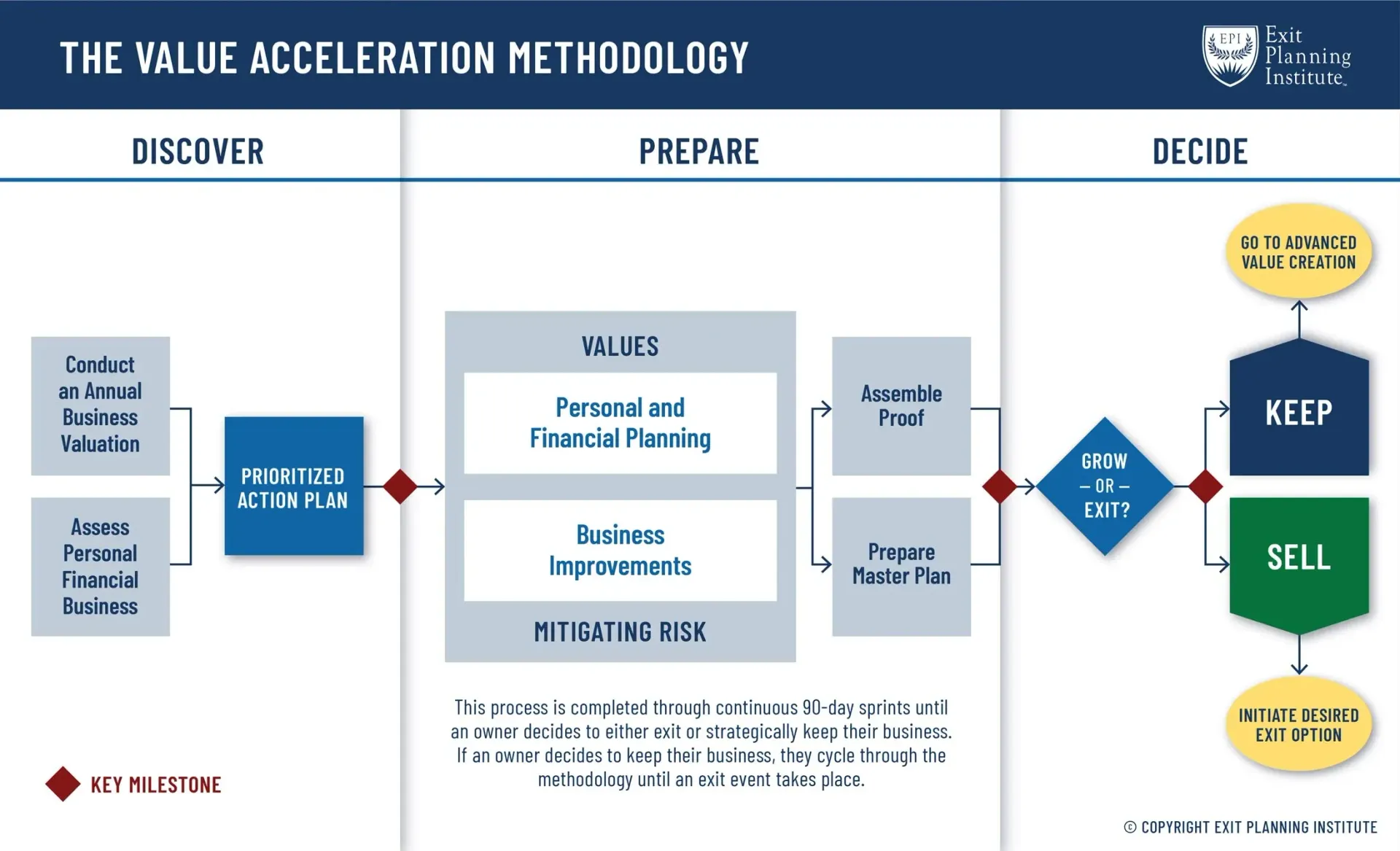 THE VALUE ACCELERATION METHODOLOGY

EPI Exit Planning Institute

DISCOVER

PREPARE

DECIDE

Conduct an Annual Business Valuation

Assess Personal Financial Business

PRIORITIZED ACTION PLAN

VALUES

Personal and Financial Planning

Business Improvements

MITIGATING RISK

Assemble Proof

Prepare Master Plan

GROW – OR – EXIT?

GO TO ADVANCED VALUE CREATION

KEEP

SELL

INITIATE DESIRED EXIT OPTION

This process is completed through continuous 90-day sprints until an owner decides to either exit or strategically keep their business. If an owner decides to keep their business, they cycle through the methodology until an exit event takes place.

KEY MILESTONE

© COPYRIGHT EXIT PLANNING INSTITUTE